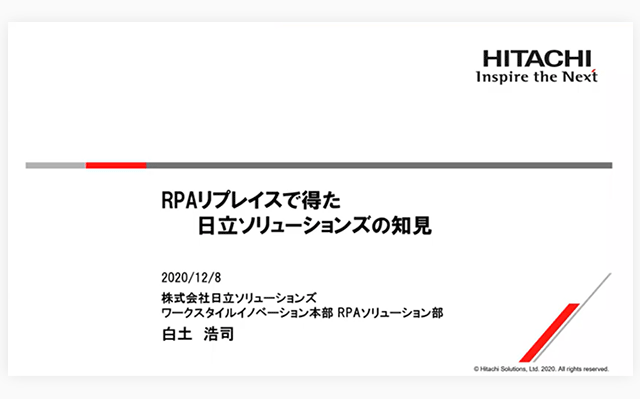 HITACHI
Inspire the Next

RPAリプレイスで得た
日立ソリューションズの知見

2020/12/8
株式会社日立ソリューションズ
ワークスタイルイノベーション本部 RPAソリューション部
白土 浩司

© Hitachi Solutions, Ltd. 2020. All rights reserved.